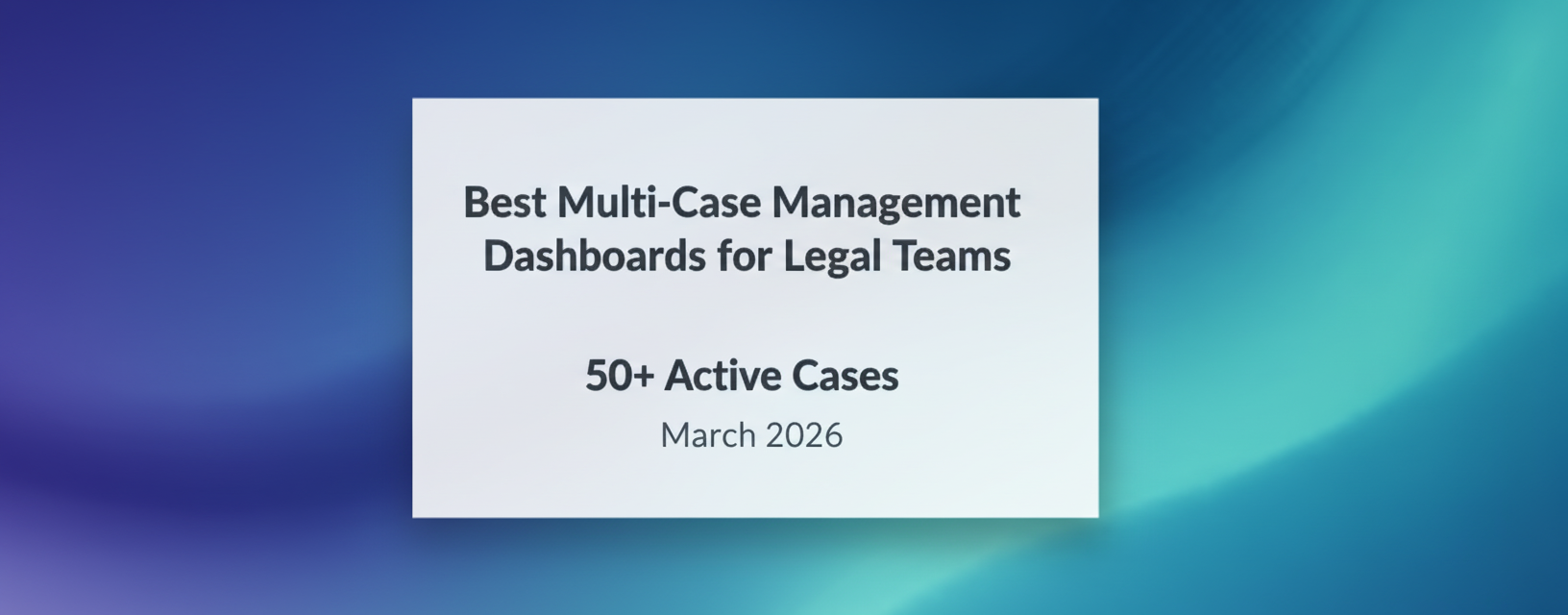 Best Multi-Case Management Dashboards for Legal Teams

50+ Active Cases

March 2026